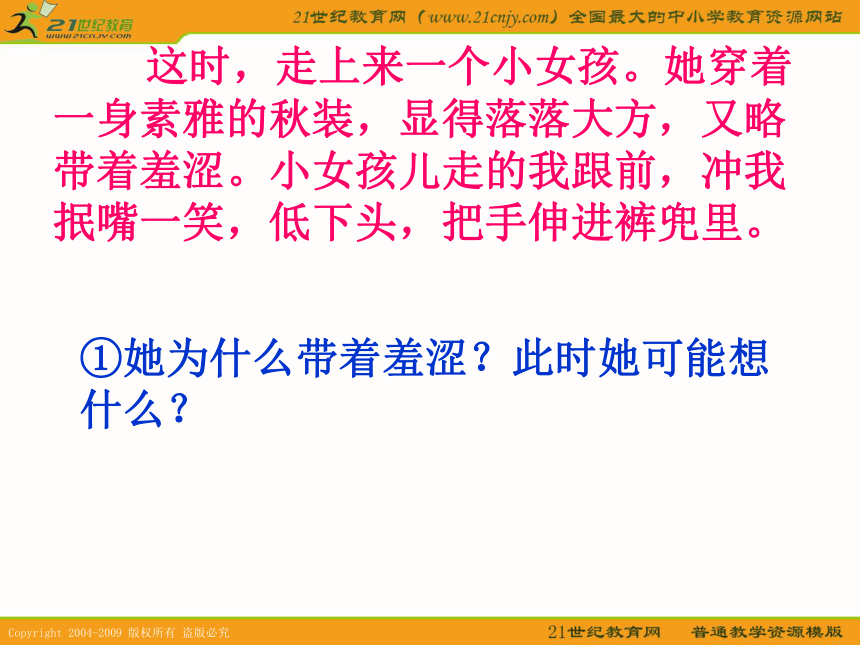 21世纪教育
www.21cnjy.com

21世纪教育网（www.21cnjy.com）全国最大的中小学教育资源网站

这时，走上来一个小女孩。她穿着一身素雅的秋装，显得落落大方，又略带着羞涩。小女孩儿走的我跟前，冲我抿嘴一笑，低下头，把手伸进裤兜里。

①她为什么带着羞涩？此时她可能想什么？

Copyright 2004-2009 版权所有 盗版必究

21世纪教育网 普通教学资源模版